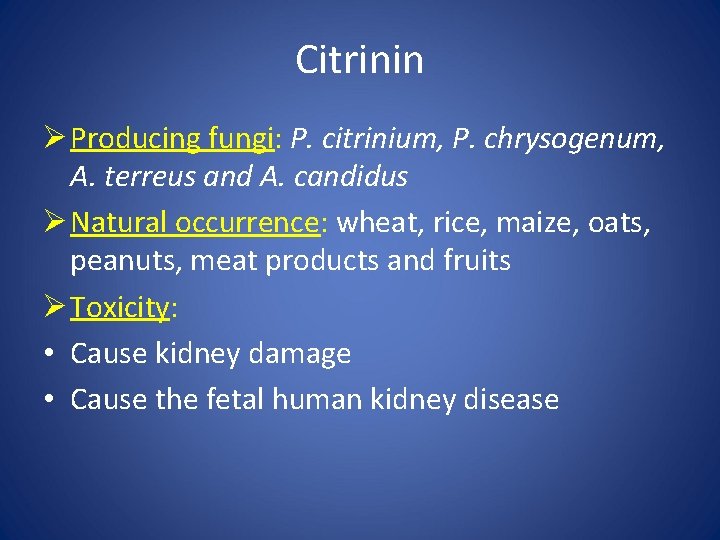 Citrinin

➢ Producing fungi: P. citrinium, P. chrysogenum, A. terreus and A. candidus

➢ Natural occurrence: wheat, rice, maize, oats, peanuts, meat products and fruits

➢ Toxicity:

• Cause kidney damage

• Cause the fetal human kidney disease